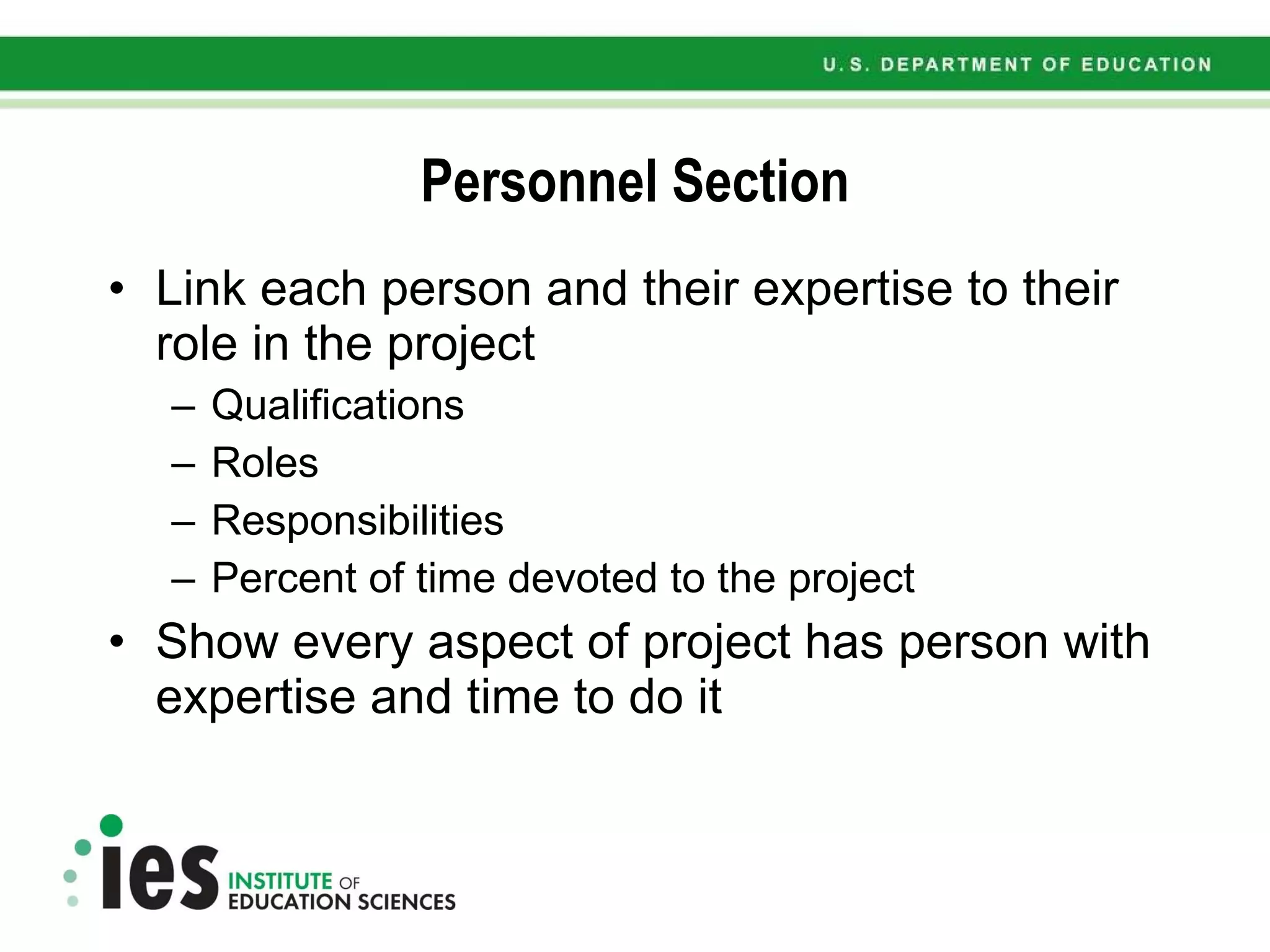 U.S. DEPARTMENT OF EDUCATION

Personnel Section

• Link each person and their expertise to their role in the project
  – Qualifications
  – Roles
  – Responsibilities
  – Percent of time devoted to the project
• Show every aspect of project has person with expertise and time to do it

ies INSTITUTE OF EDUCATION SCIENCES